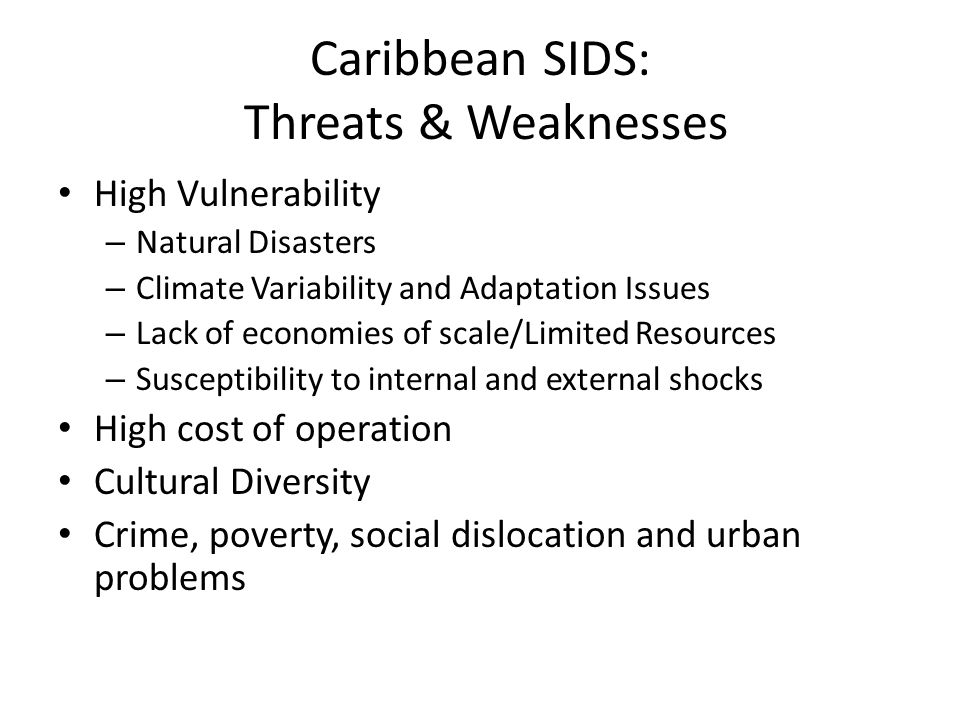 Caribbean SIDS:
Threats & Weaknesses

• High Vulnerability
– Natural Disasters
– Climate Variability and Adaptation Issues
– Lack of economies of scale/Limited Resources
– Susceptibility to internal and external shocks
• High cost of operation
• Cultural Diversity
• Crime, poverty, social dislocation and urban problems